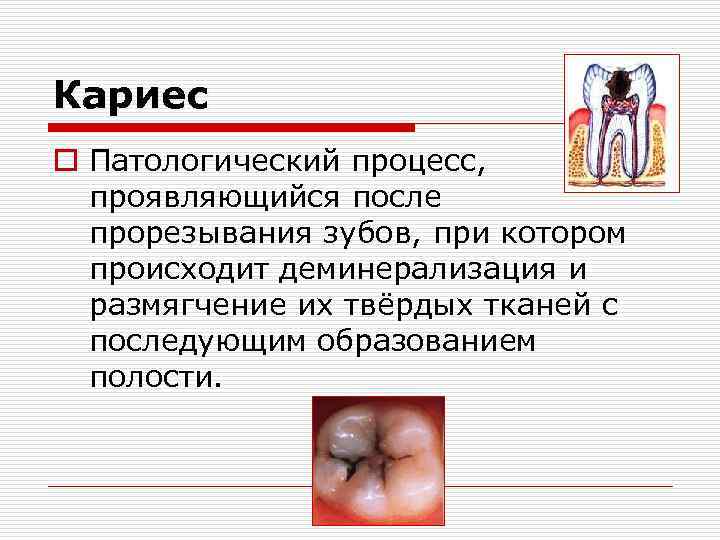 Кариес

Патологический процесс, проявляющийся после прорезывания зубов, при котором происходит деминерализация и размягчение их твёрдых тканей с последующим образованием полости.